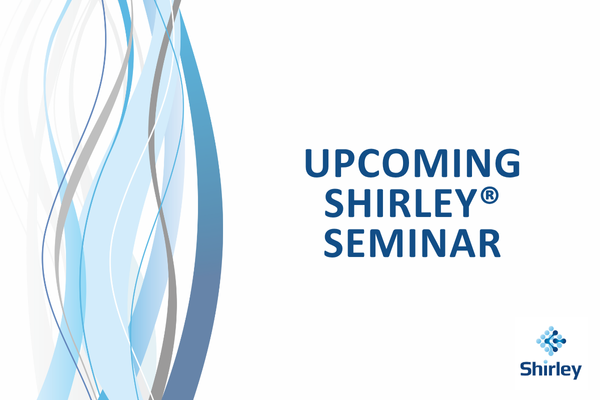 UPCOMING SHIRLEY® SEMINAR

Shirley